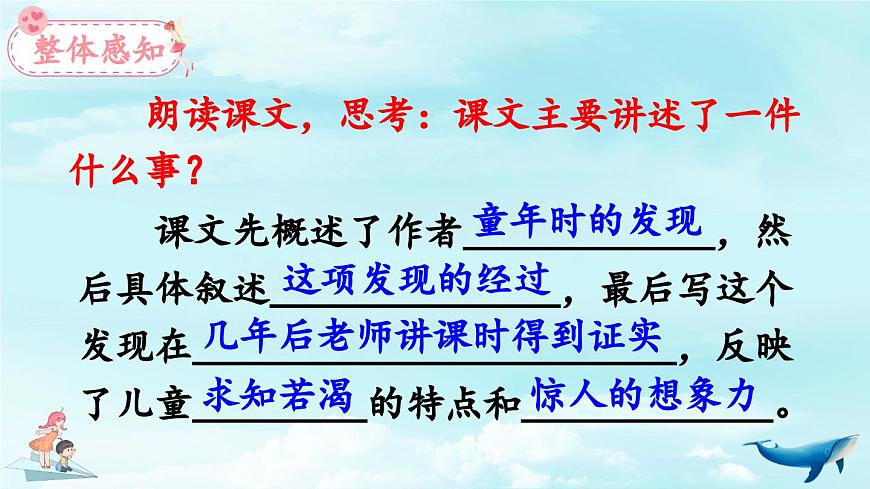 整体感知

朗读课文，思考：课文主要讲述了一件什么事？

课文先概述了作者童年时的发现，然后具体叙述这项发现的经过，最后写这个发现在几年后老师讲课时得到证实，反映了儿童求知若渴的特点和惊人的想象力。